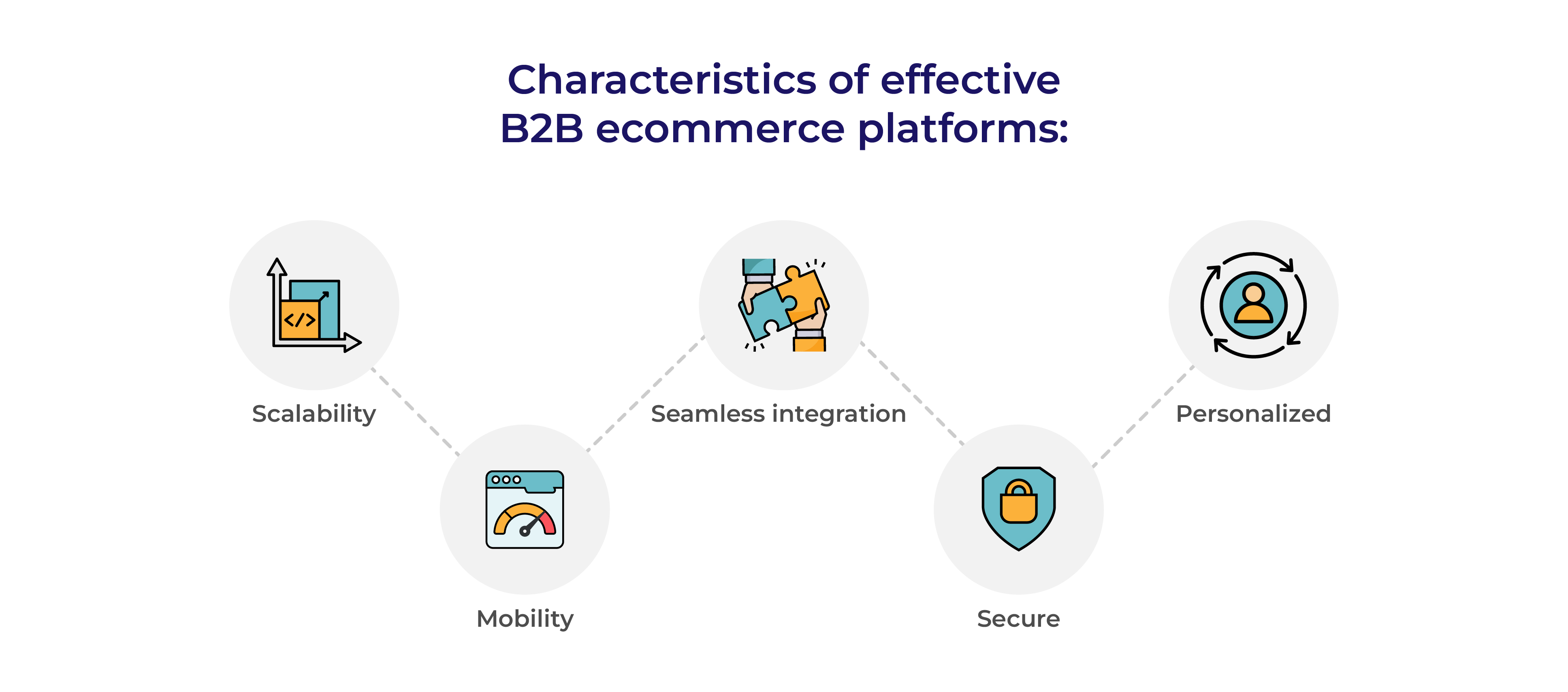 Characteristics of effective B2B ecommerce platforms:

</>

Scalability

Mobility

Seamless integration

Secure

Personalized